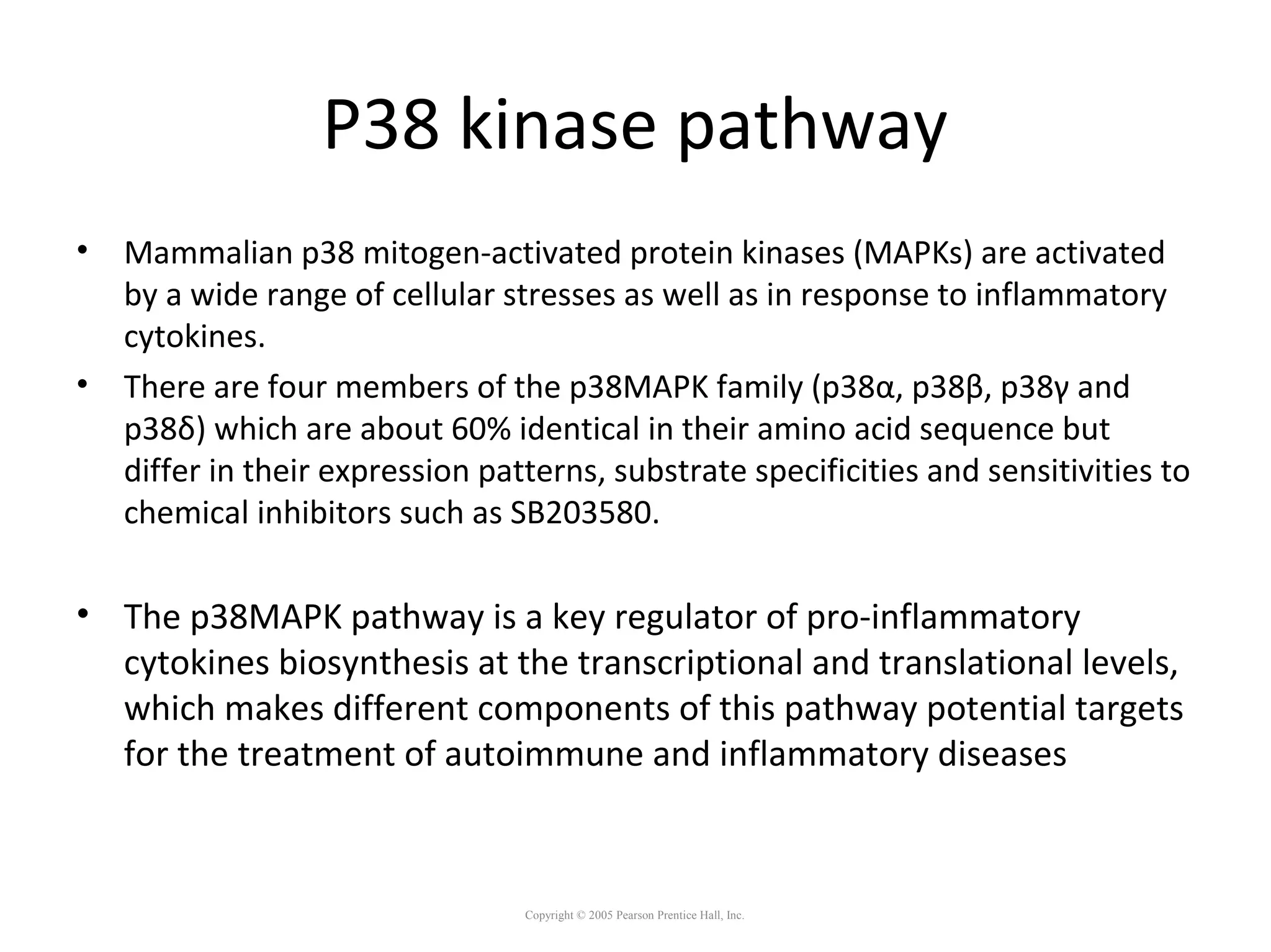 P38 kinase pathway

• Mammalian p38 mitogen-activated protein kinases (MAPKs) are activated by a wide range of cellular stresses as well as in response to inflammatory cytokines.

• There are four members of the p38MAPK family (p38α, p38β, p38γ and p38δ) which are about 60% identical in their amino acid sequence but differ in their expression patterns, substrate specificities and sensitivities to chemical inhibitors such as SB203580.

• The p38MAPK pathway is a key regulator of pro-inflammatory cytokines biosynthesis at the transcriptional and translational levels, which makes different components of this pathway potential targets for the treatment of autoimmune and inflammatory diseases

Copyright © 2005 Pearson Prentice Hall, Inc.